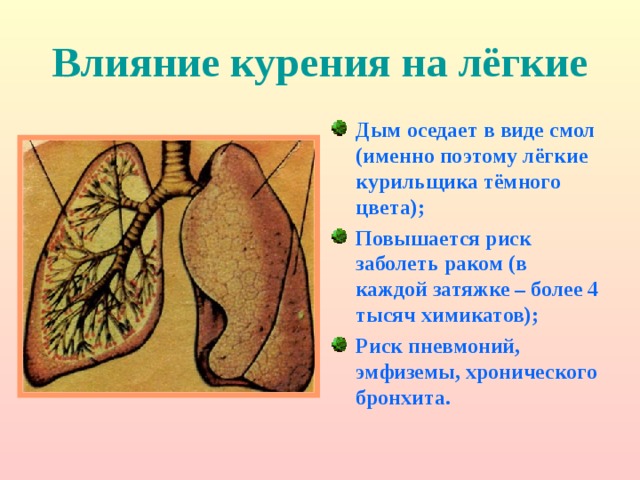 Влияние курения на лёгкие

Дым оседает в виде смол (именно поэтому лёгкие курильщика тёмного цвета);

Повышается риск заболеть раком (в каждой затяжке – более 4 тысяч химикатов);

Риск пневмоний, эмфиземы, хронического бронхита.